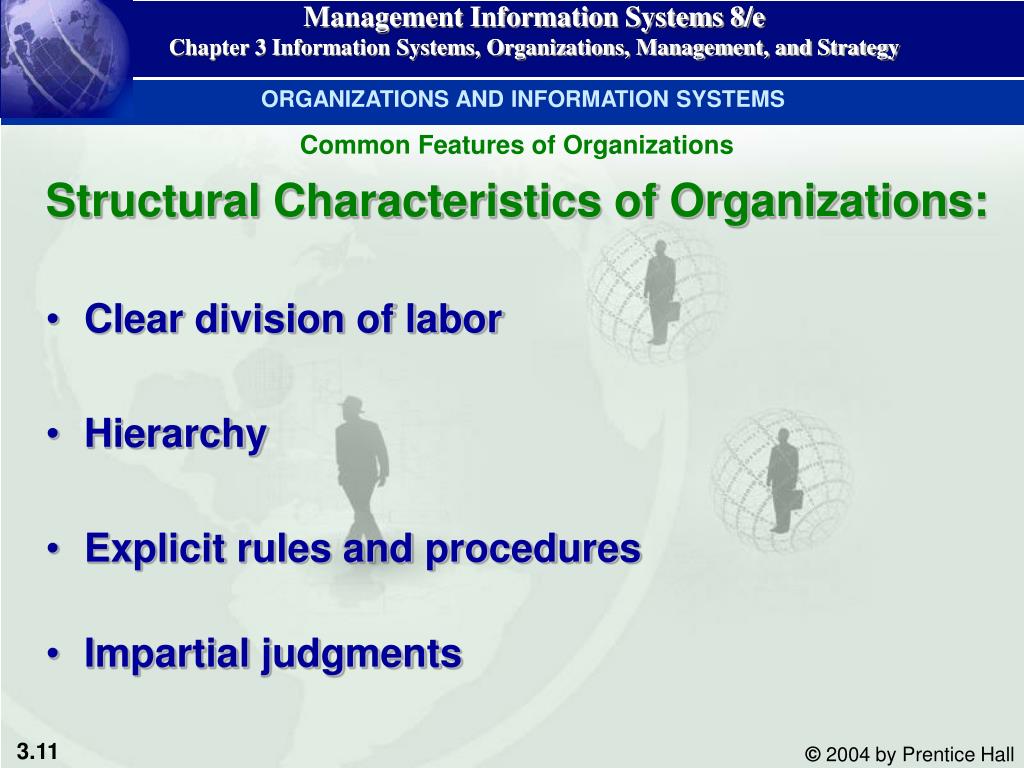 Management Information Systems 8/e
Chapter 3 Information Systems, Organizations, Management, and Strategy

ORGANIZATIONS AND INFORMATION SYSTEMS

Common Features of Organizations

Structural Characteristics of Organizations:

• Clear division of labor

• Hierarchy

• Explicit rules and procedures

• Impartial judgments

3.11

© 2004 by Prentice Hall